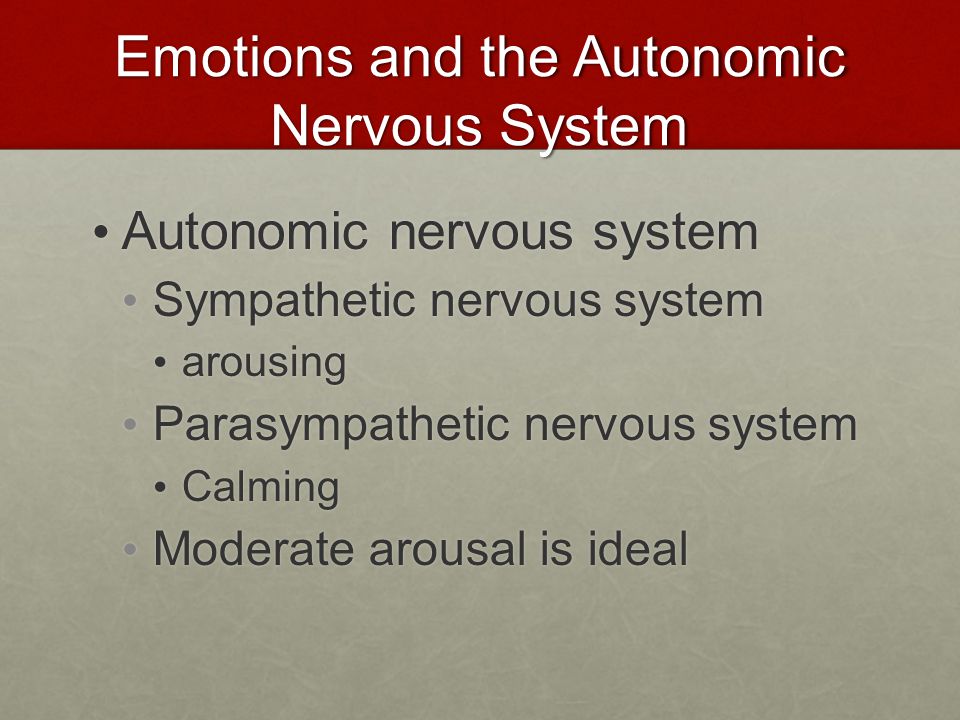 Emotions and the Autonomic Nervous System

• Autonomic nervous system
• Sympathetic nervous system
• arousing
• Parasympathetic nervous system
• Calming
• Moderate arousal is ideal